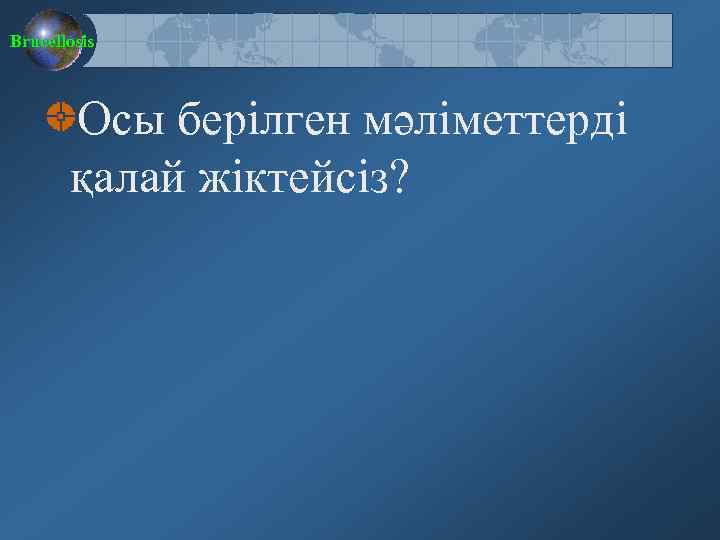 Brucellosis

Осы берілген мәліметтерді қалай жіктейсіз?